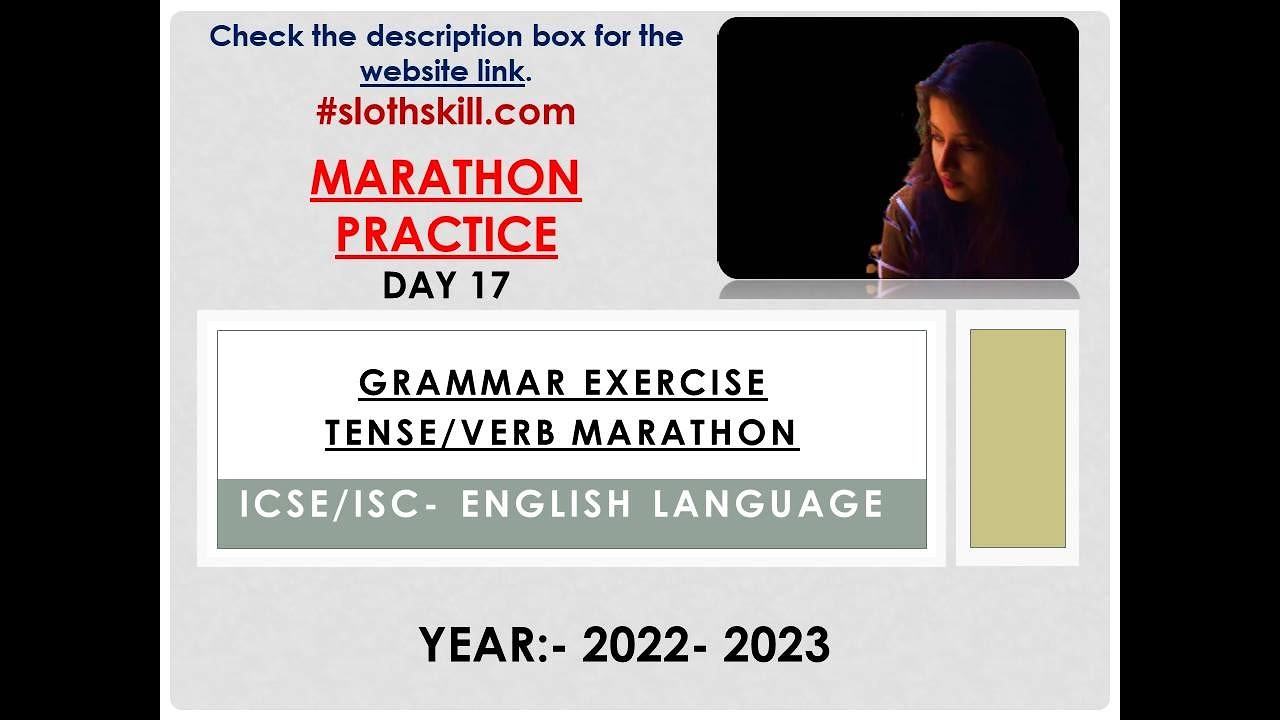 Check the description box for the website link.

#slothskill.com

MARATHON PRACTICE

DAY 17

GRAMMAR EXERCISE
TENSE/VERB MARATHON

ICSE/ISC- ENGLISH LANGUAGE

YEAR:- 2022- 2023